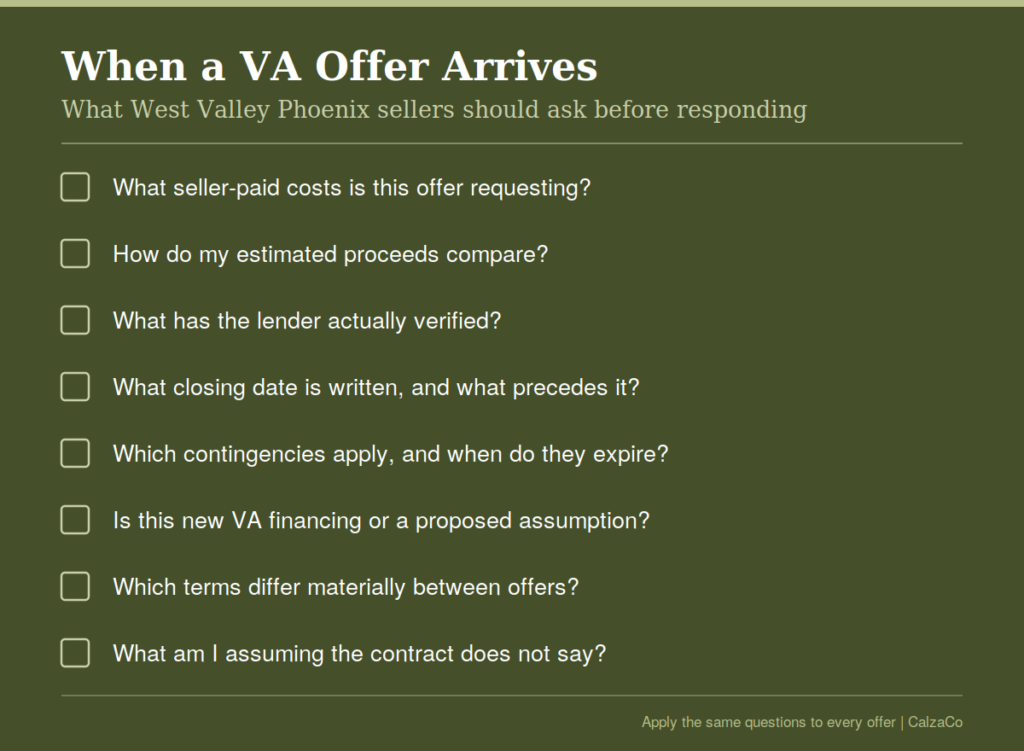 When a VA Offer Arrives

What West Valley Phoenix sellers should ask before responding

What seller-paid costs is this offer requesting?

How do my estimated proceeds compare?

What has the lender actually verified?

What closing date is written, and what precedes it?

Which contingencies apply, and when do they expire?

Is this new VA financing or a proposed assumption?

Which terms differ materially between offers?

What am I assuming the contract does not say?

Apply the same questions to every offer | CalzaCo